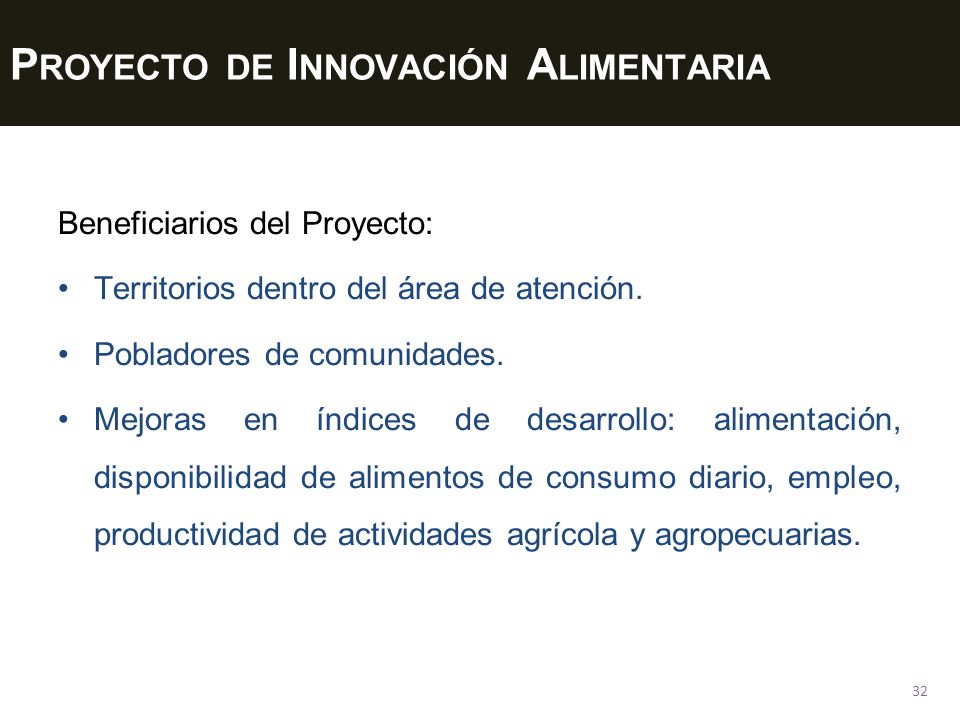 PROYECTO DE INNOVACIÓN ALIMENTARIA

Beneficiarios del Proyecto:

• Territorios dentro del área de atención.

• Pobladores de comunidades.

• Mejoras en índices de desarrollo: alimentación, disponibilidad de alimentos de consumo diario, empleo, productividad de actividades agrícola y agropecuarias.

32